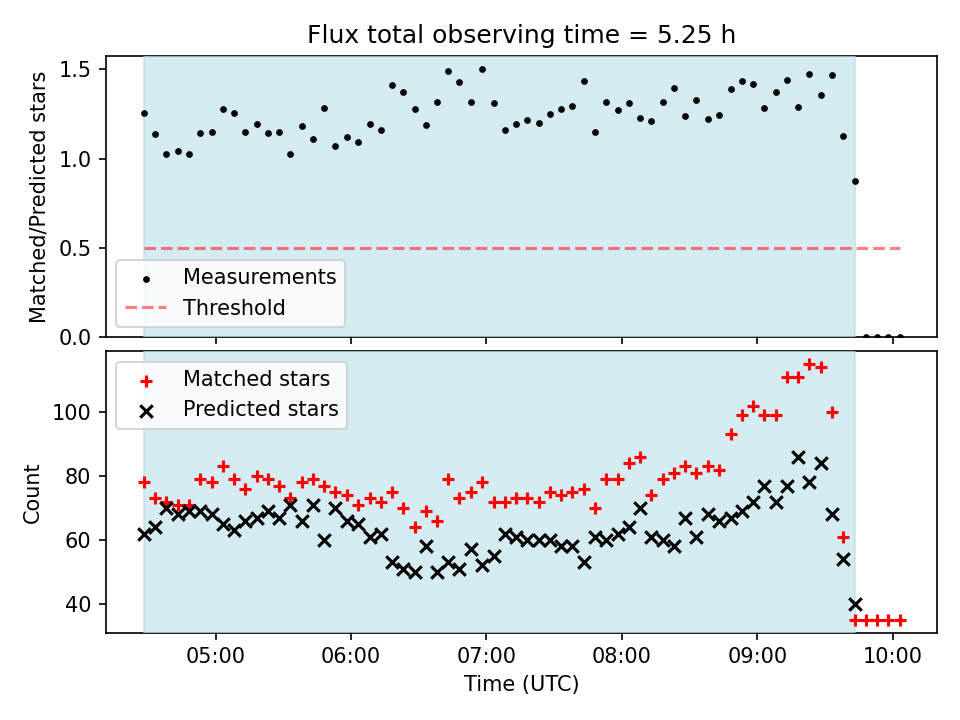 Flux total observing time = 5.25 h

Matched/Predicted stars

1.5
1.0
0.5
0.0

Measurements
Threshold

Matched stars
Predicted stars

Count

100
80
60
40

05:00
06:00
07:00
08:00
09:00
10:00

Time (UTC)